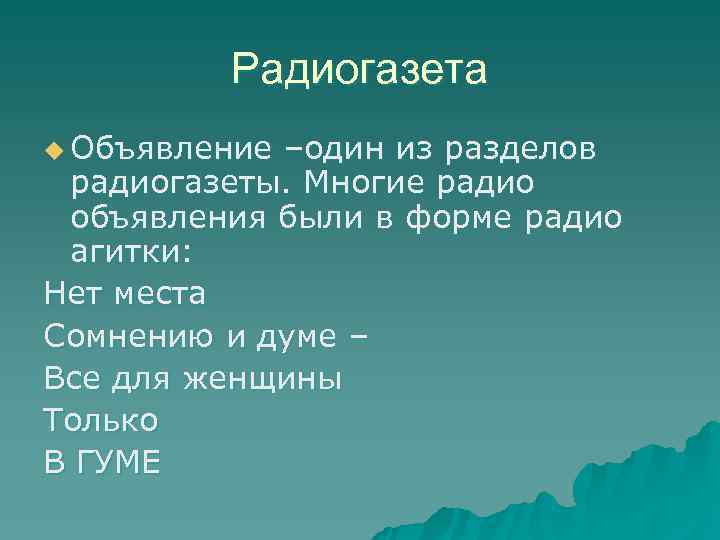 Радиогазета

Объявление –один из разделов радиогазеты. Многие радио объявления были в форме радио агитки:

Нет места

Сомнению и думе –

Все для женщины

Только

В ГУМЕ